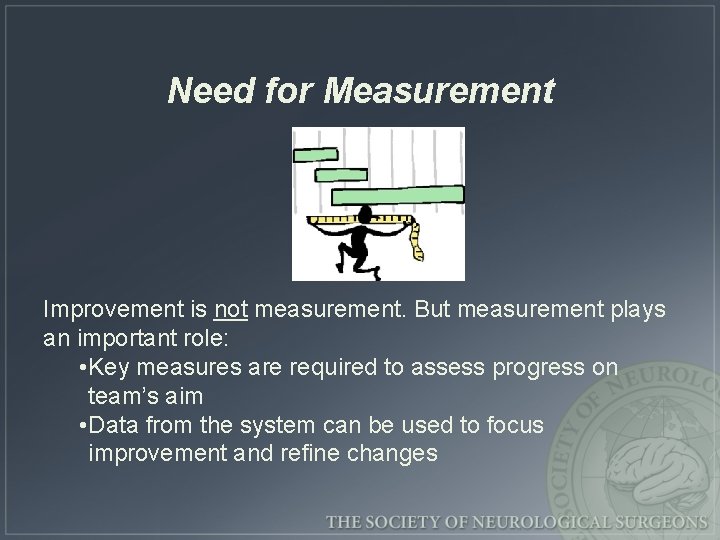 Need for Measurement

Improvement is not measurement. But measurement plays an important role:

•Key measures are required to assess progress on team's aim

•Data from the system can be used to focus improvement and refine changes

SOCIETY OF NEUROLO

THE SOCIETY OF NEUROLOGICAL SURGEONS